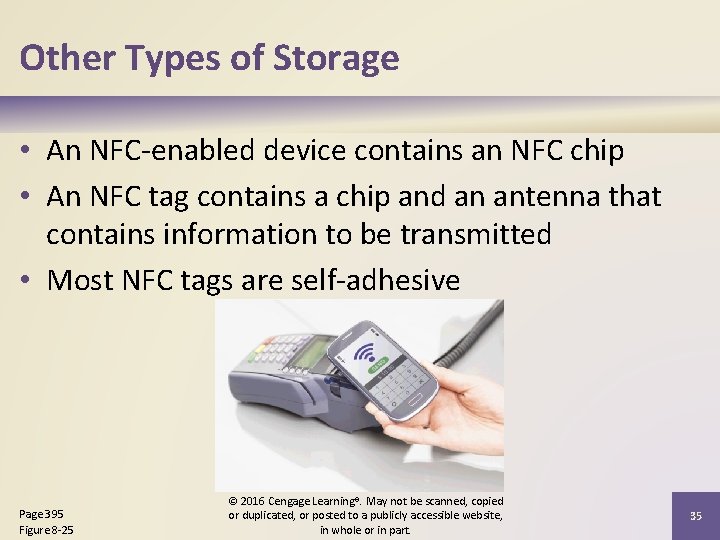 Other Types of Storage

• An NFC-enabled device contains an NFC chip
• An NFC tag contains a chip and an antenna that contains information to be transmitted
• Most NFC tags are self-adhesive

Page 395
Figure 8-25

© 2016 Cengage Learning®. May not be scanned, copied or duplicated, or posted to a publicly accessible website, in whole or in part.

35